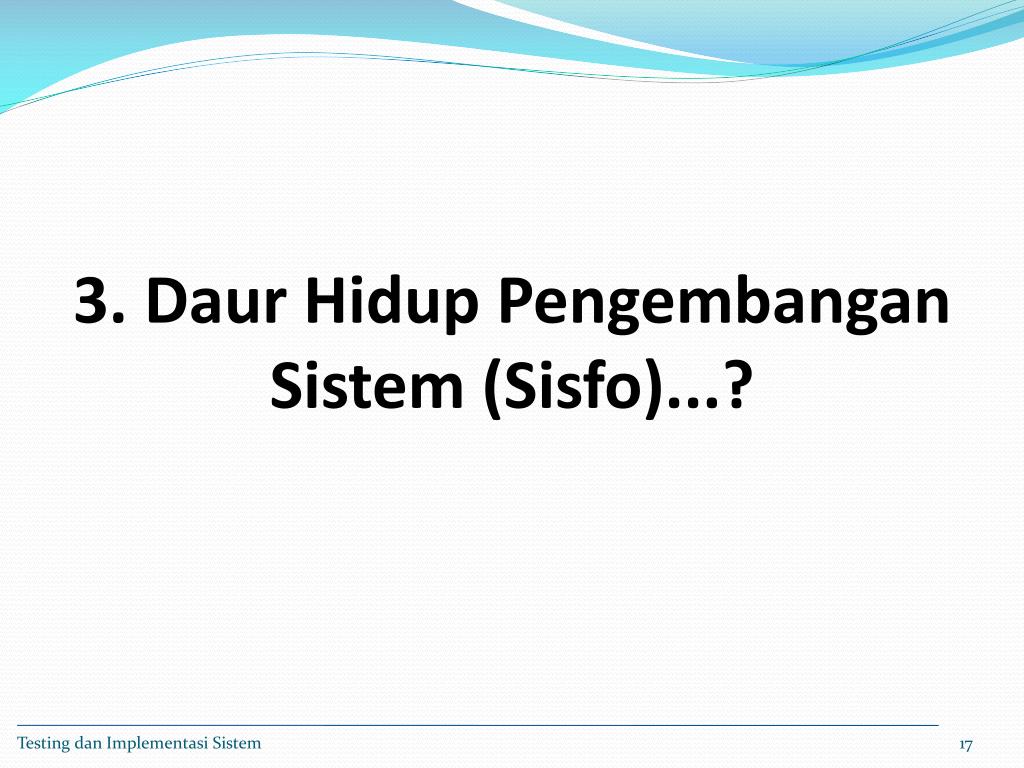 3. Daur Hidup Pengembangan Sistem (Sisfo)...?

Testing dan Implementasi Sistem

17